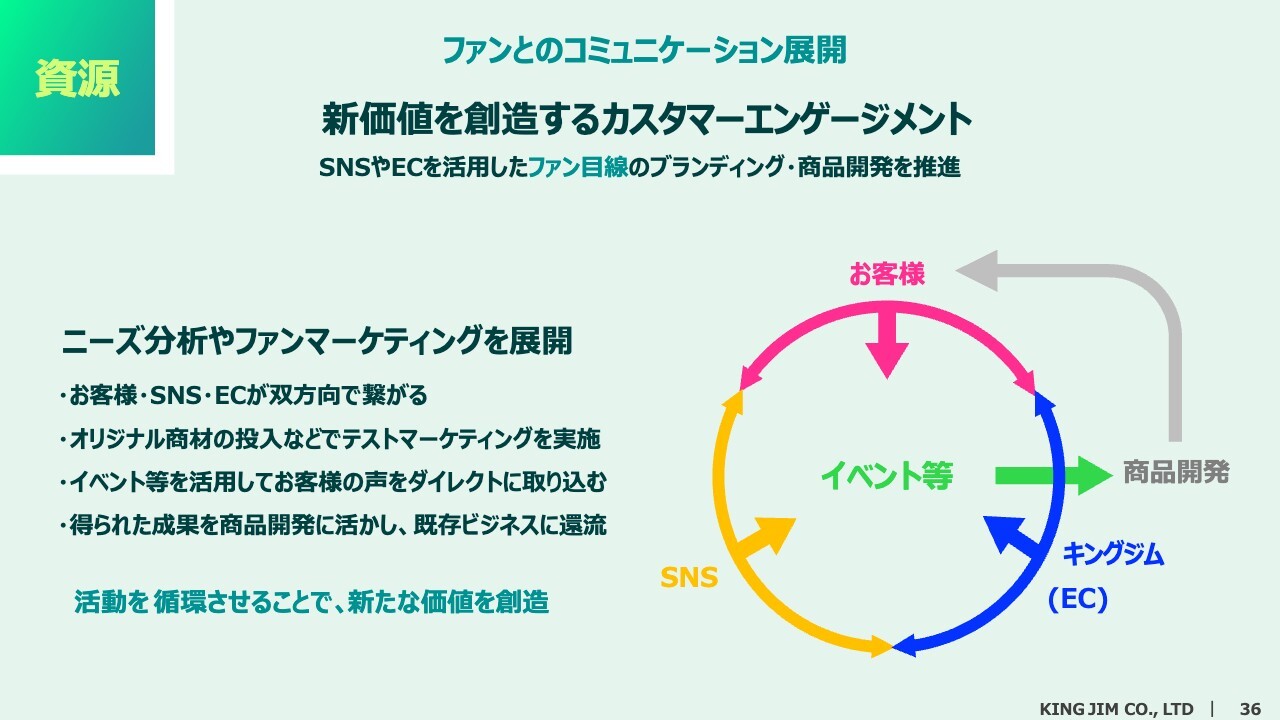 資源

ファンとのコミュニケーション展開

新価値を創造するカスタマーエンゲージメント

SNSやECを活用したファン目線のブランディング・商品開発を推進

ニーズ分析やファンマーケティングを展開

・お客様・SNS・ECが双方向で繋がる

・オリジナル商材の投入などでテストマーケティングを実施

・イベント等を活用してお客様の声をダイレクトに取り込む

・得られた成果を商品開発に活かし、既存ビジネスに還流

活動を 循環させることで、新たな価値を創造

お客様

イベント等

商品開発

SNS

キングジム
(EC)

KING JIM CO., LTD | 36